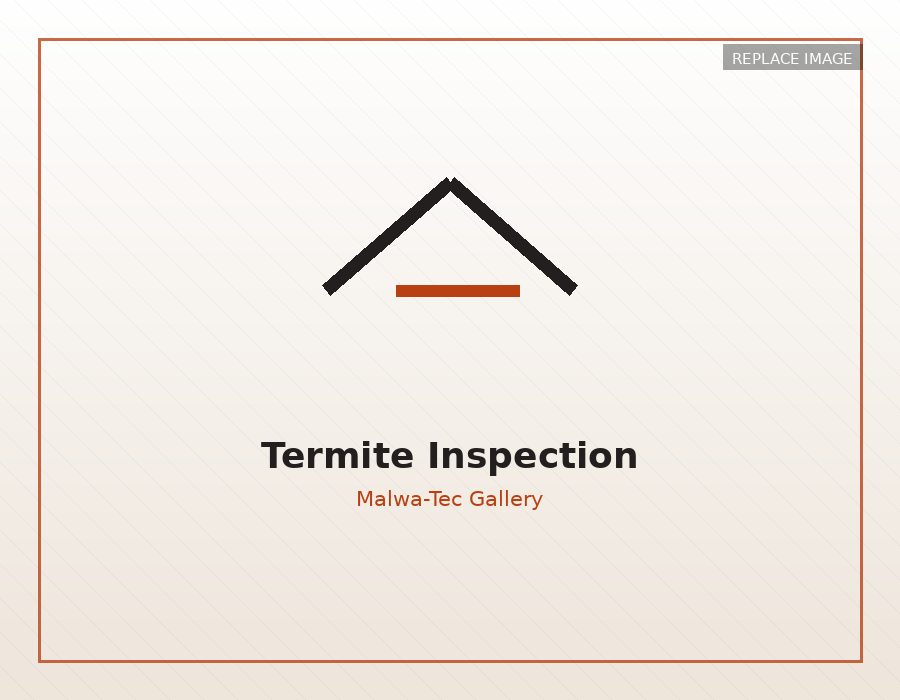 REPLACE IMAGE

Termite Inspection

Malwa-Tec Gallery